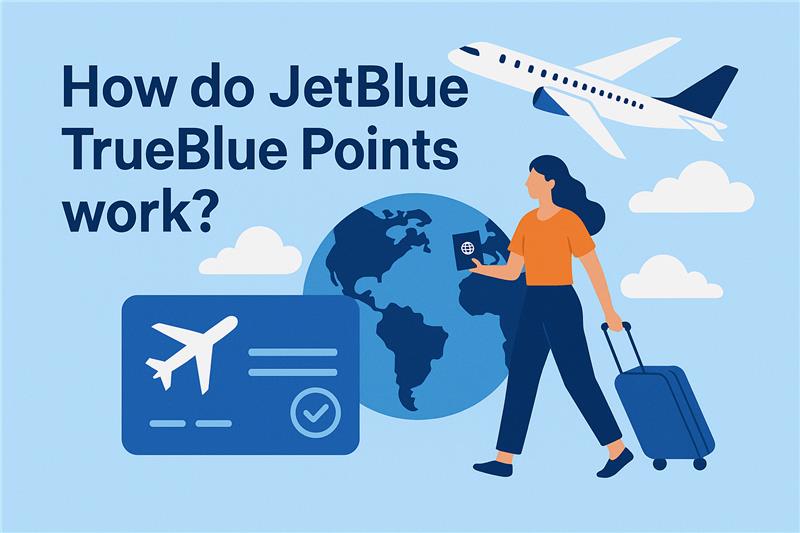 How do JetBlue TrueBlue Points work?